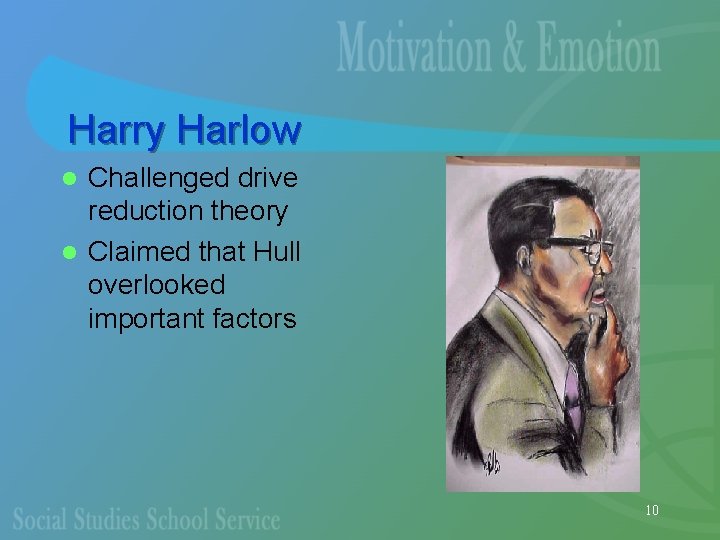 Motivation & Emotion

Harry Harlow

- Challenged drive reduction theory
- Claimed that Hull overlooked important factors

Social Studies School Service

10